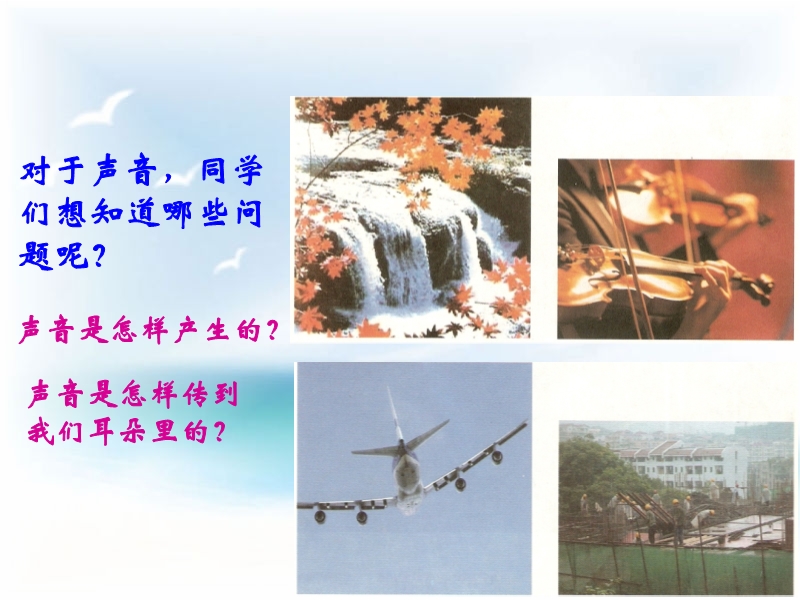 对于声音，同学们想知道哪些问题呢？

声音是怎样产生的？

声音是怎样传到我们耳朵里的？